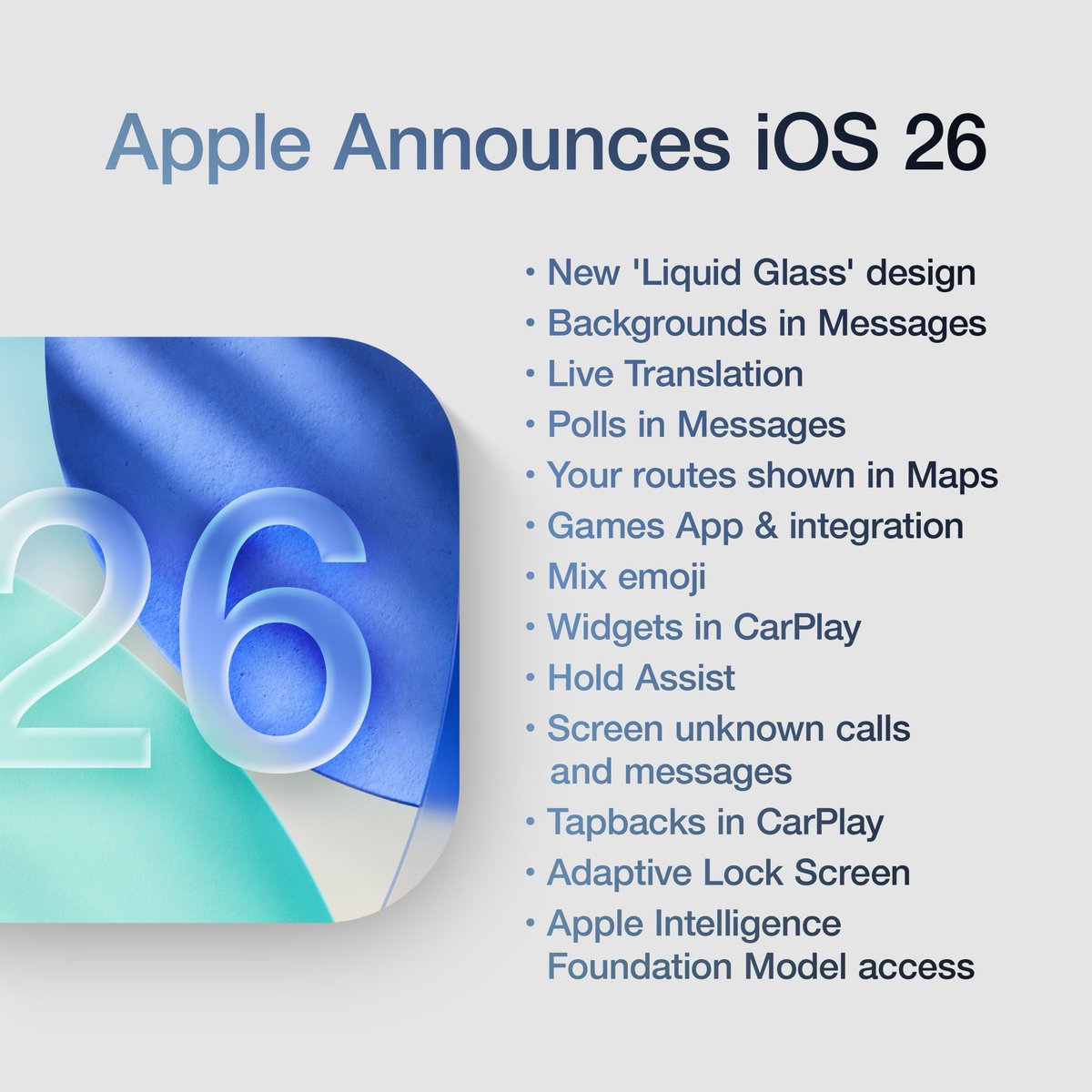 Apple Announces iOS 26

26

• New 'Liquid Glass' design
• Backgrounds in Messages
• Live Translation
• Polls in Messages
• Your routes shown in Maps
• Games App & integration
• Mix emoji
• Widgets in CarPlay
• Hold Assist
• Screen unknown calls and messages
• Tapbacks in CarPlay
• Adaptive Lock Screen
• Apple Intelligence Foundation Model access